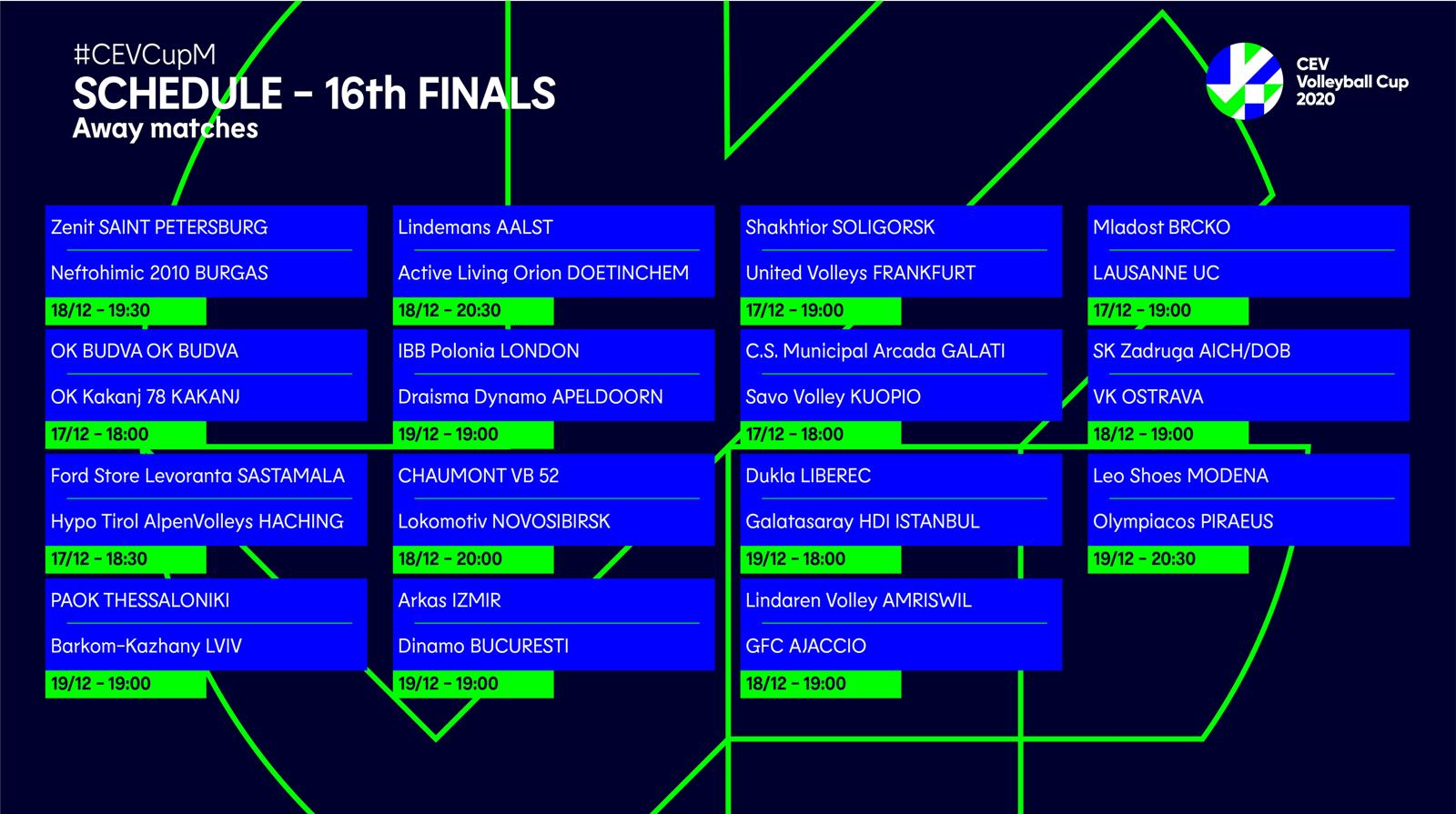 #CEVCupM
SCHEDULE - 16th FINALS
Away matches

CEV Volleyball Cup 2020

Zenit SAINT PETERSBURG
Neftohimic 2010 BURGAS
18/12 - 19:30

OK BUDVA OK BUDVA
OK Kakanj 78 KAKANJ
17/12 - 18:00

Ford Store Levoranta SASTAMALA
Hypo Tirol AlpenVolleys HACHING
17/12 - 18:30

PAOK THESSALONIKI
Barkom-Kazhany LVIV
19/12 - 19:00

Lindemans AALST
Active Living Orion DOETINCHEM
18/12 - 20:30

IBB Polonia LONDON
Draisma Dynamo APELDOORN
19/12 - 19:00

CHAUMONT VB 52
Lokomotiv NOVOSIBIRSK
18/12 - 20:00

Arkas IZMIR
Dinamo BUCURESTI
19/12 - 19:00

Shakhtior SOLIGORSK
United Volleys FRANKFURT
17/12 - 19:00

C.S. Municipal Arcada GALATI
Savo Volley KUOPIO
17/12 - 18:00

Dukla LIBEREC
Galatasaray HDI ISTANBUL
19/12 - 18:00

Lindaren Volley AMRISWIL
GFC AJACCIO
18/12 - 19:00

Mladost BRCKO
LAUSANNE UC
17/12 - 19:00

SK Zadruga AICH/DOB
VK OSTRAVA
18/12 - 19:00

Leo Shoes MODENA
Olympiacos PIRAEUS
19/12 - 20:30